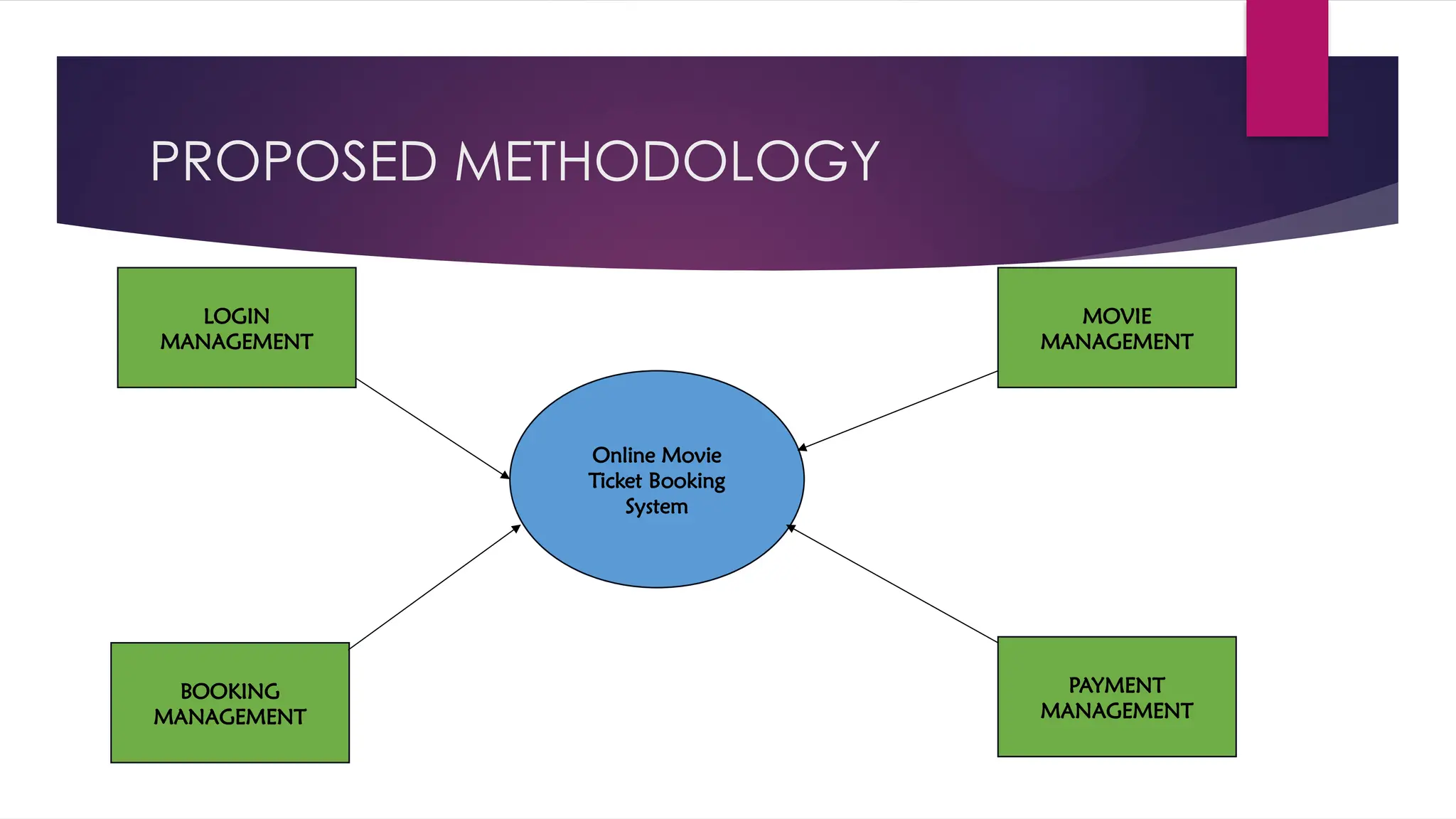 PROPOSED METHODOLOGY

LOGIN MANAGEMENT

MOVIE MANAGEMENT

Online Movie Ticket Booking System

BOOKING MANAGEMENT

PAYMENT MANAGEMENT